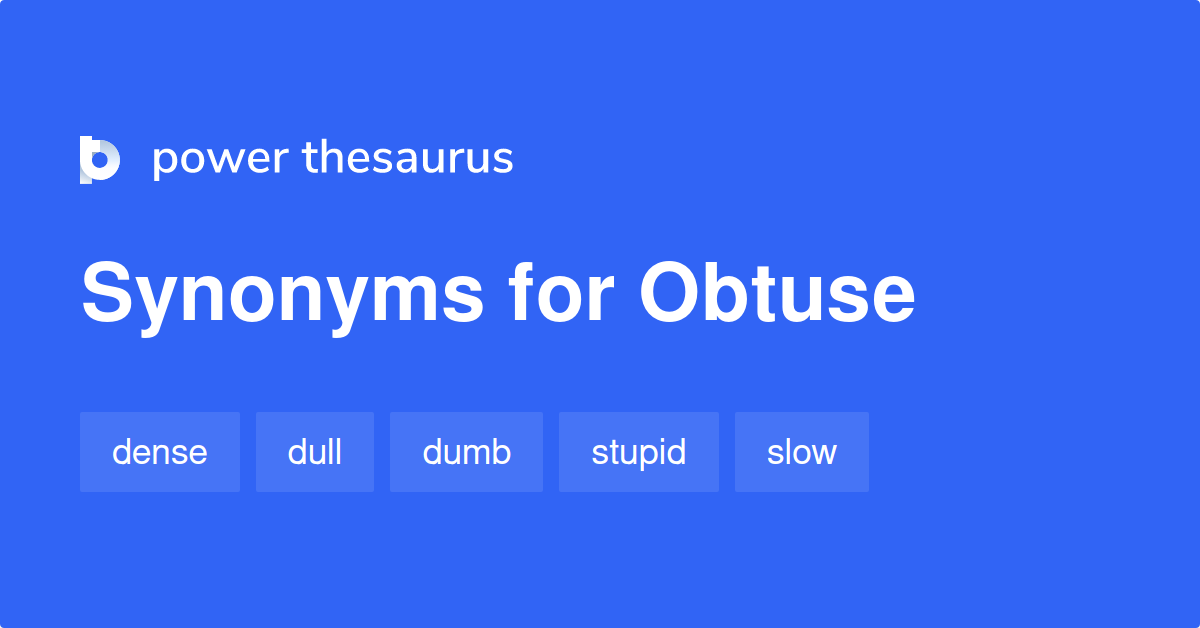 power thesaurus

Synonyms for Obtuse

dense dull dumb stupid slow